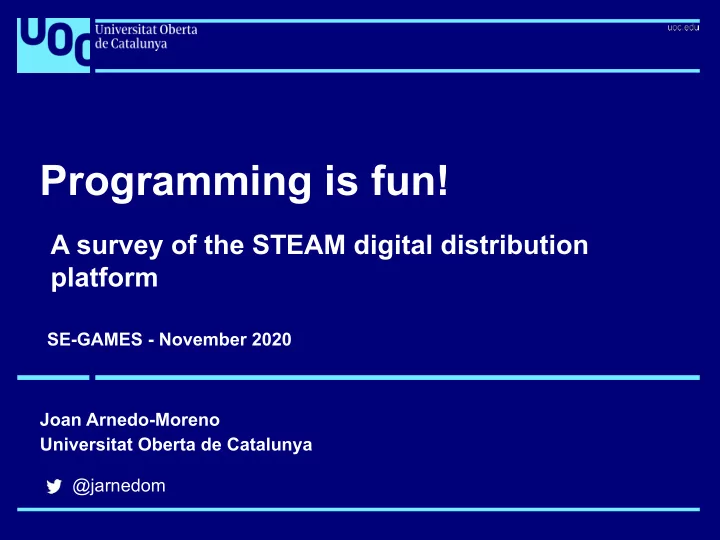 UOC Universitat Oberta de Catalunya

uoc.edu

Programming is fun!

A survey of the STEAM digital distribution platform

SE-GAMES - November 2020

Joan Arnedo-Moreno
Universitat Oberta de Catalunya

@jarnedom